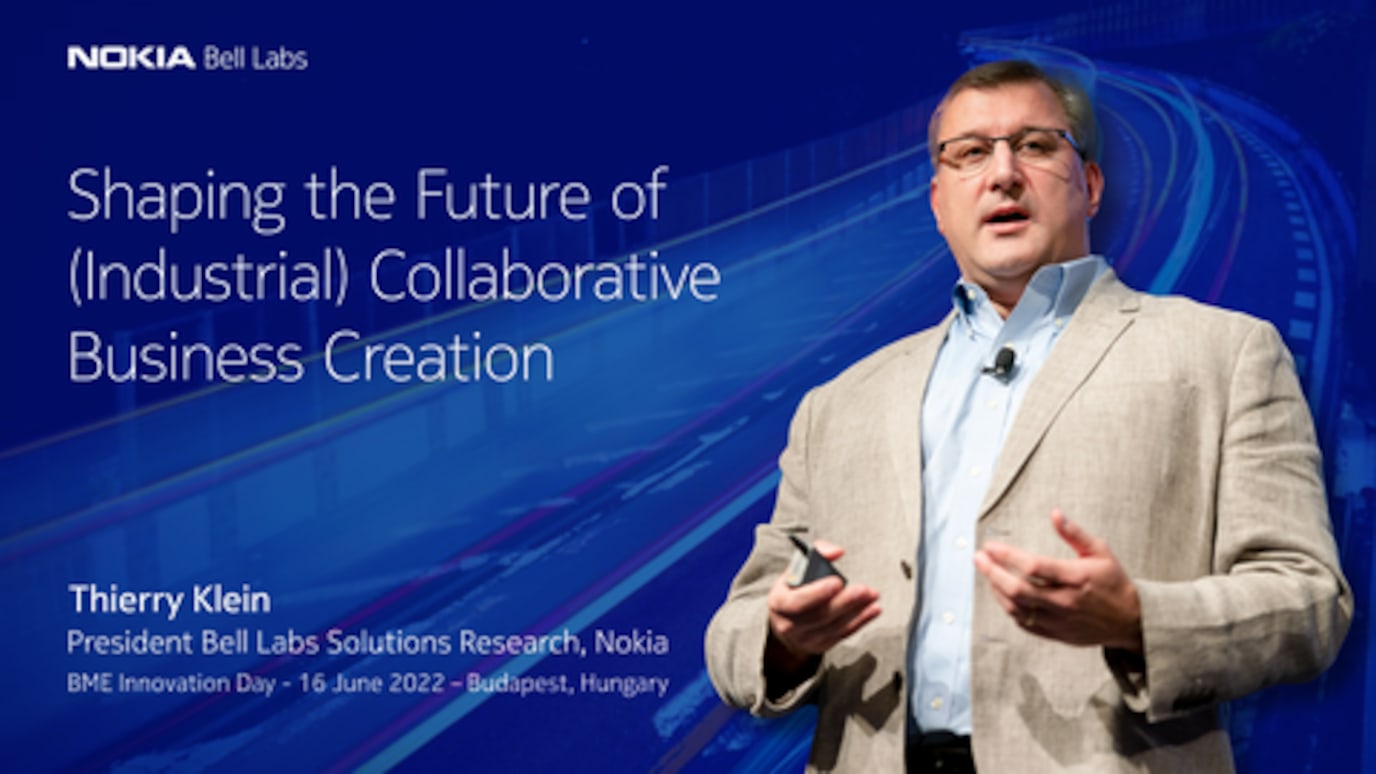 NOKIA Bell Labs

Shaping the Future of (Industrial) Collaborative Business Creation

Thierry Klein
President Bell Labs Solutions Research, Nokia
BME Innovation Day - 16 June 2022 – Budapest, Hungary